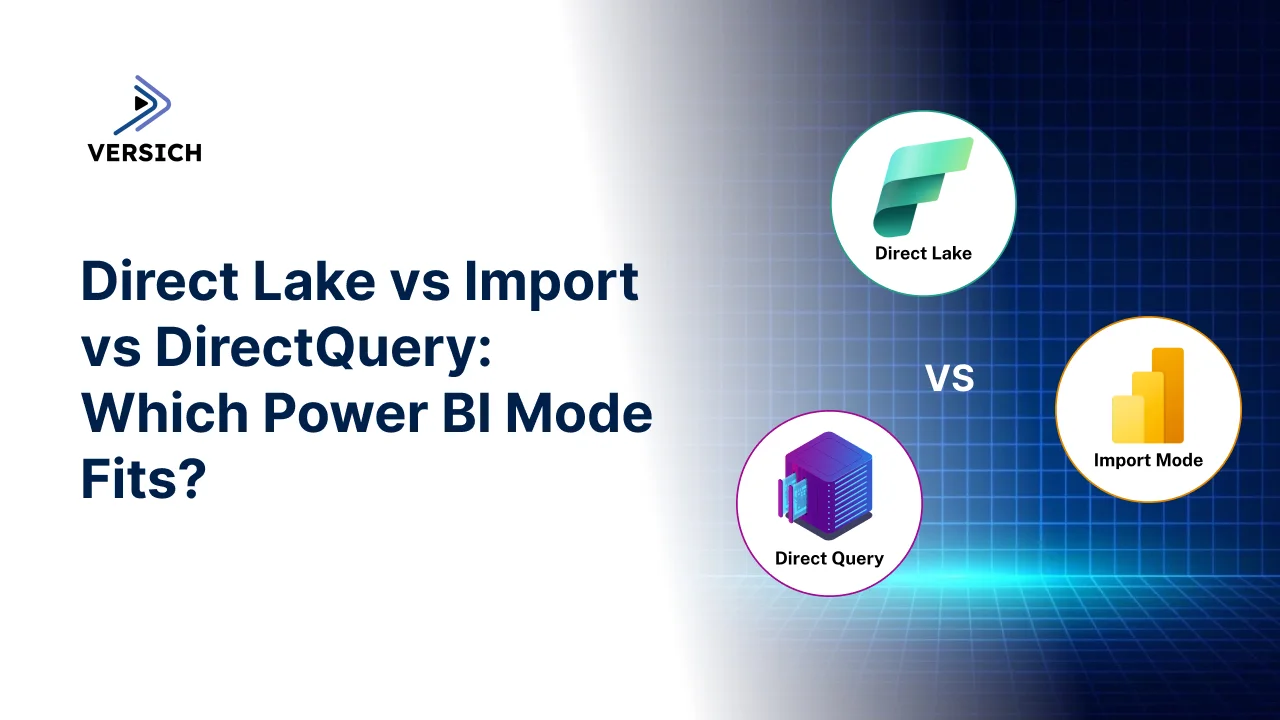 VERSICH

Direct Lake vs Import vs DirectQuery: Which Power BI Mode Fits?

Direct Lake

VS

Import Mode

Direct Query